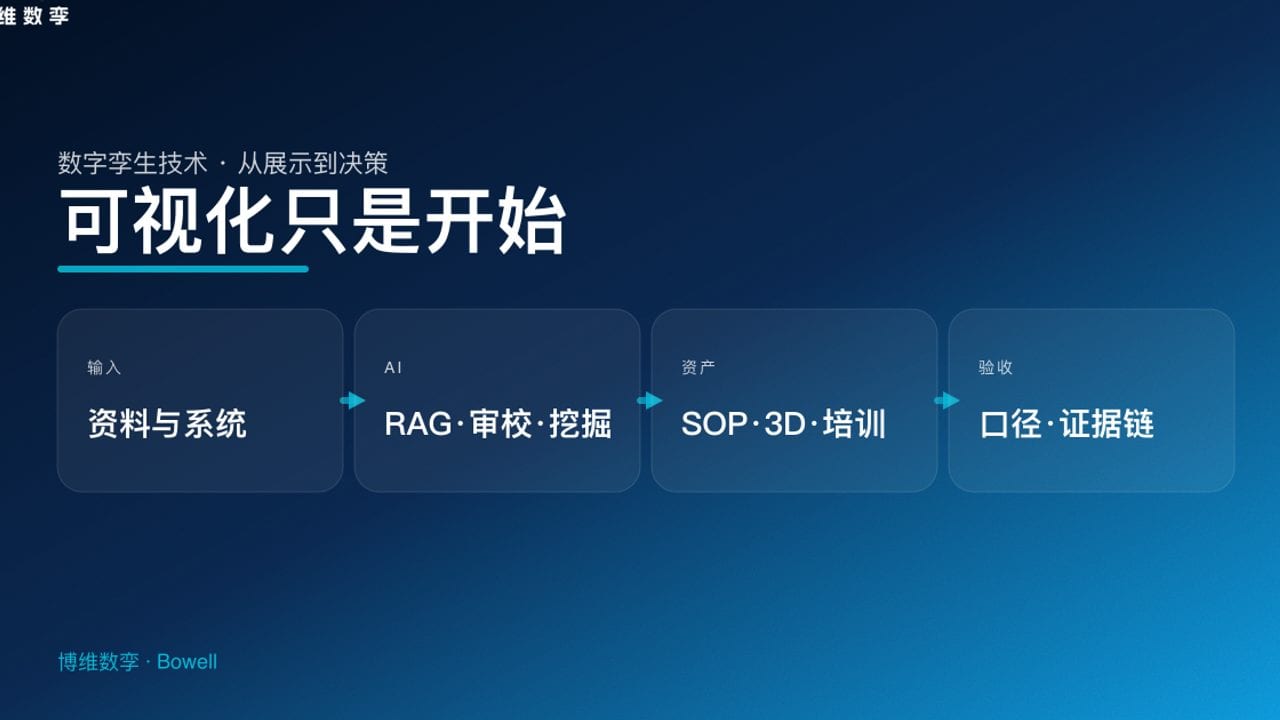 维数孪

数字孪生技术 · 从展示到决策

可视化只是开始

输入
资料与系统

AI
RAG·审校·挖掘

资产
SOP·3D·培训

验收
口径·证据链

博维数孪 · Bowell